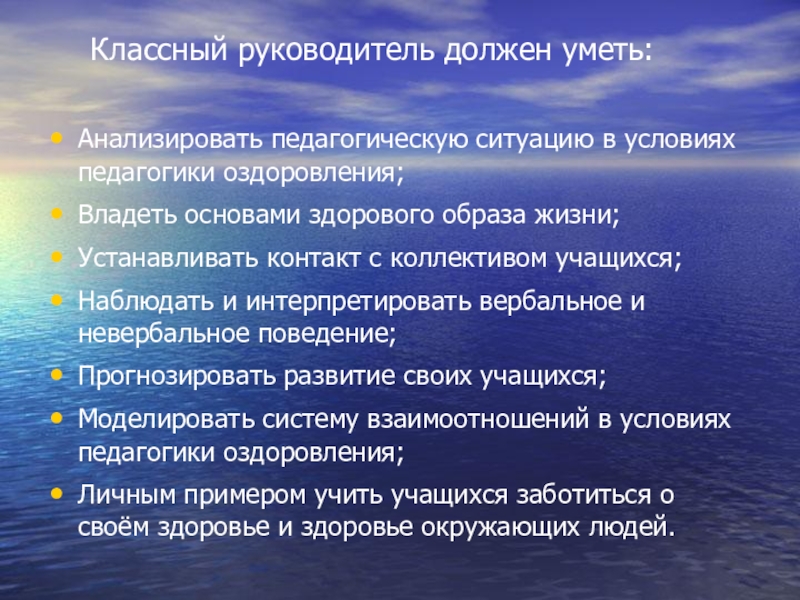 Классный руководитель должен уметь:

• Анализировать педагогическую ситуацию в условиях педагогики оздоровления;
• Владеть основами здорового образа жизни;
• Устанавливать контакт с коллективом учащихся;
• Наблюдать и интерпретировать вербальное и невербальное поведение;
• Прогнозировать развитие своих учащихся;
• Моделировать систему взаимоотношений в условиях педагогики оздоровления;
• Личным примером учить учащихся заботиться о своём здоровье и здоровье окружающих людей.